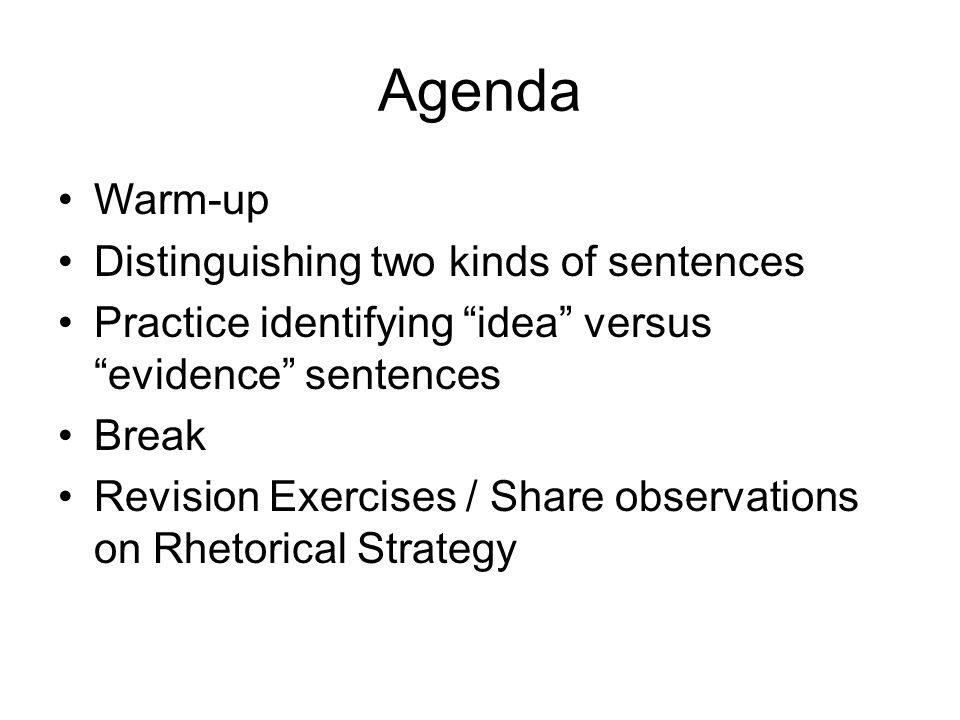 Agenda

• Warm-up
• Distinguishing two kinds of sentences
• Practice identifying “idea” versus “evidence” sentences
• Break
• Revision Exercises / Share observations on Rhetorical Strategy